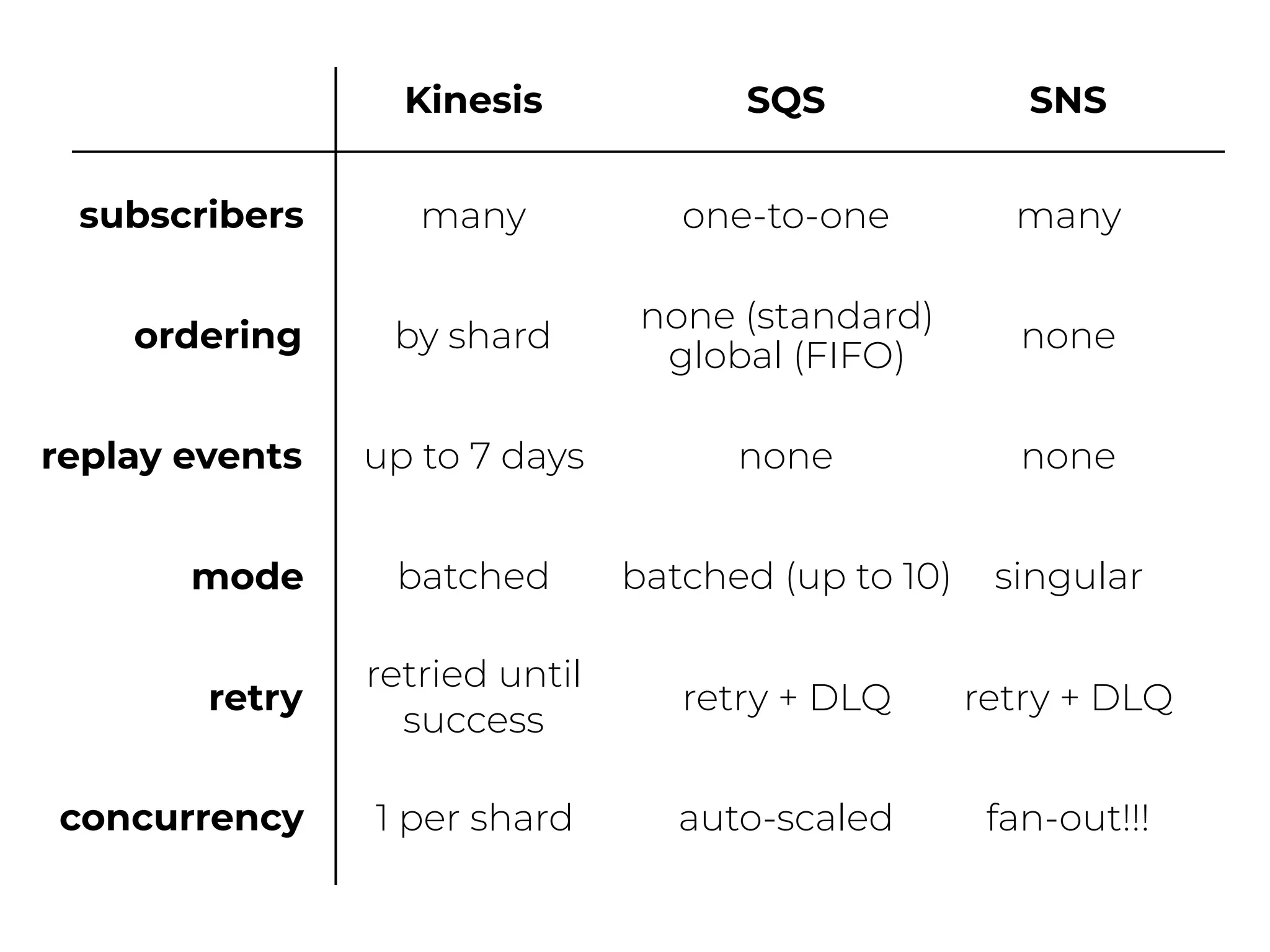 |  | Kinesis | SQS | SNS |
|---|---|---|---|
| subscribers | many | one-to-one | many |
| ordering | by shard | none (standard) global (FIFO) | none |
| replay events | up to 7 days | none | none |
| mode | batched | batched (up to 10) | singular |
| retry | retried until success | retry + DLQ | retry + DLQ |
| concurrency | 1 per shard | auto-scaled | fan-out!!! |